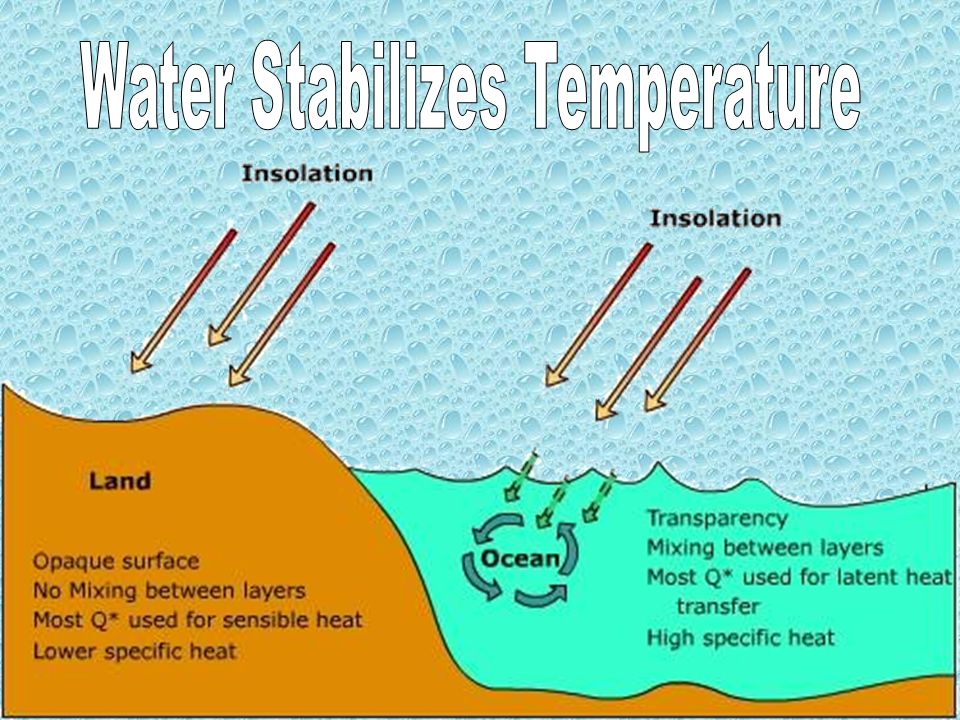 Water Stabilizes Temperature

Insolation

Insolation

Land

Opaque surface
No Mixing between layers
Most Q* used for sensible heat
Lower specific heat

Ocean

Transparency
Mixing between layers
Most Q* used for latent heat transfer
High specific heat